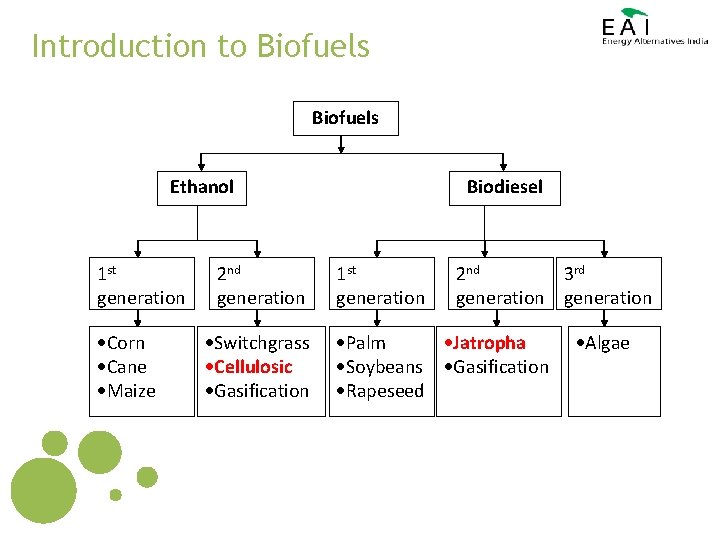 Introduction to Biofuels

EAI
Energy Alternatives India

Biofuels

Ethanol

Biodiesel

1st generation

2nd generation

1st generation

2nd generation

3rd generation

•Corn
•Cane
•Maize

•Switchgrass
•Cellulosic
•Gasification

•Palm
•Soybeans
•Rapeseed

•Jatropha
•Gasification

•Algae